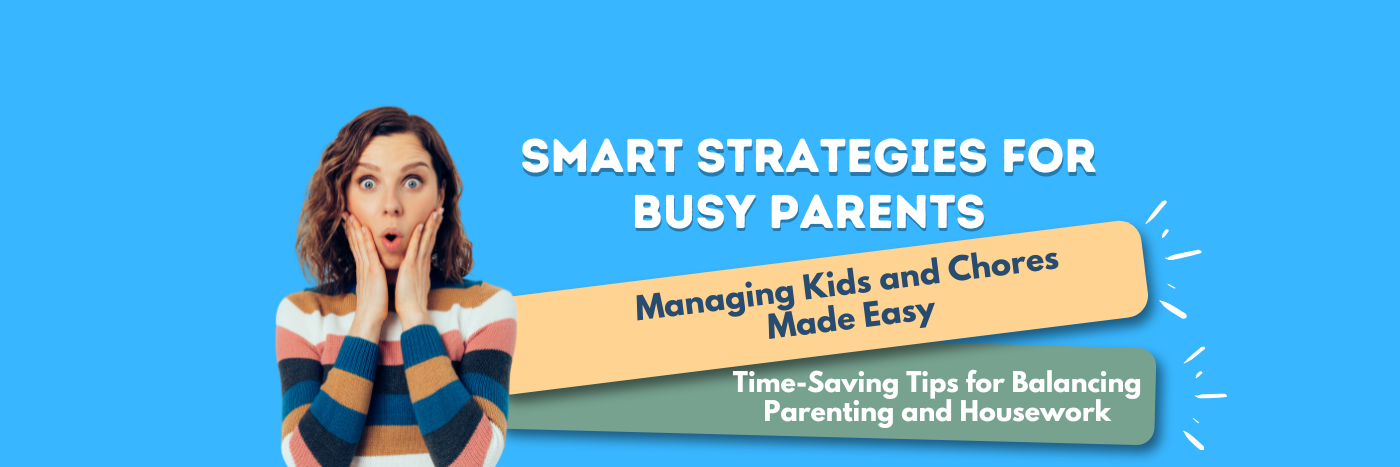 SMART STRATEGIES FOR BUSY PARENTS

Managing Kids and Chores Made Easy

Time-Saving Tips for Balancing Parenting and Housework